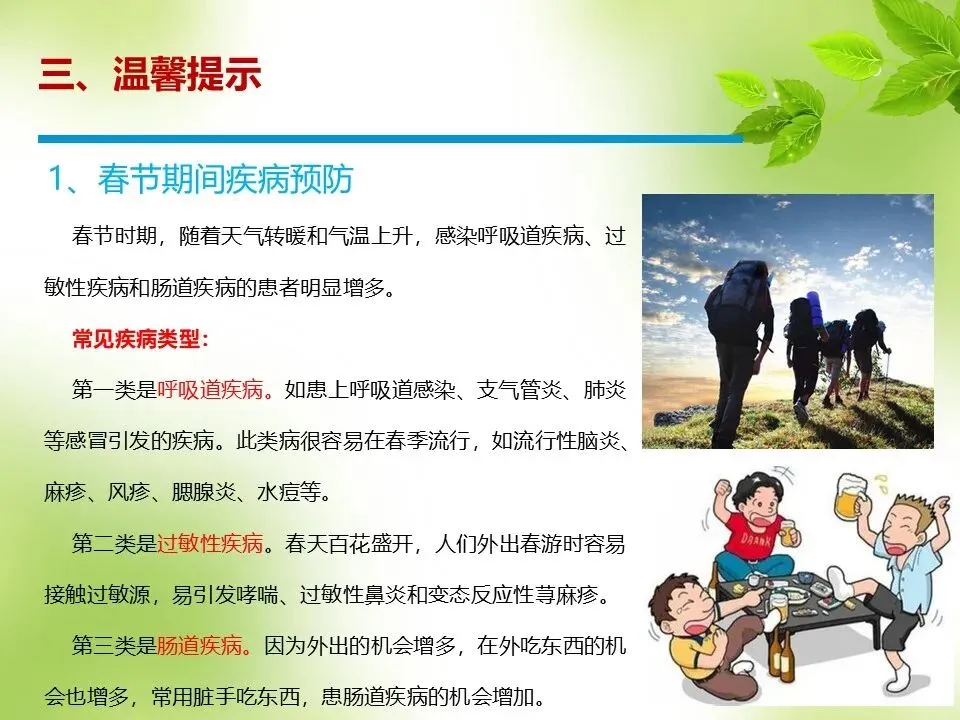 三、温馨提示

1、春节期间疾病预防

春节时期，随着天气转暖和气温上升，感染呼吸道疾病、过敏性疾病和肠道疾病的患者明显增多。

常见疾病类型：

第一类是呼吸道疾病。如患上呼吸道感染、支气管炎、肺炎等感冒引发的疾病。此类病很容易在春季流行，如流行性脑炎、麻疹、风疹、腮腺炎、水痘等。

第二类是过敏性疾病。春天百花盛开，人们外出春游时容易接触过敏源，易引发哮喘、过敏性鼻炎和变态反应性荨麻疹。

第三类是肠道疾病。因为外出的机会增多，在外吃东西的机会也增多，常用脏手吃东西，患肠道疾病的机会增加。

DRANK